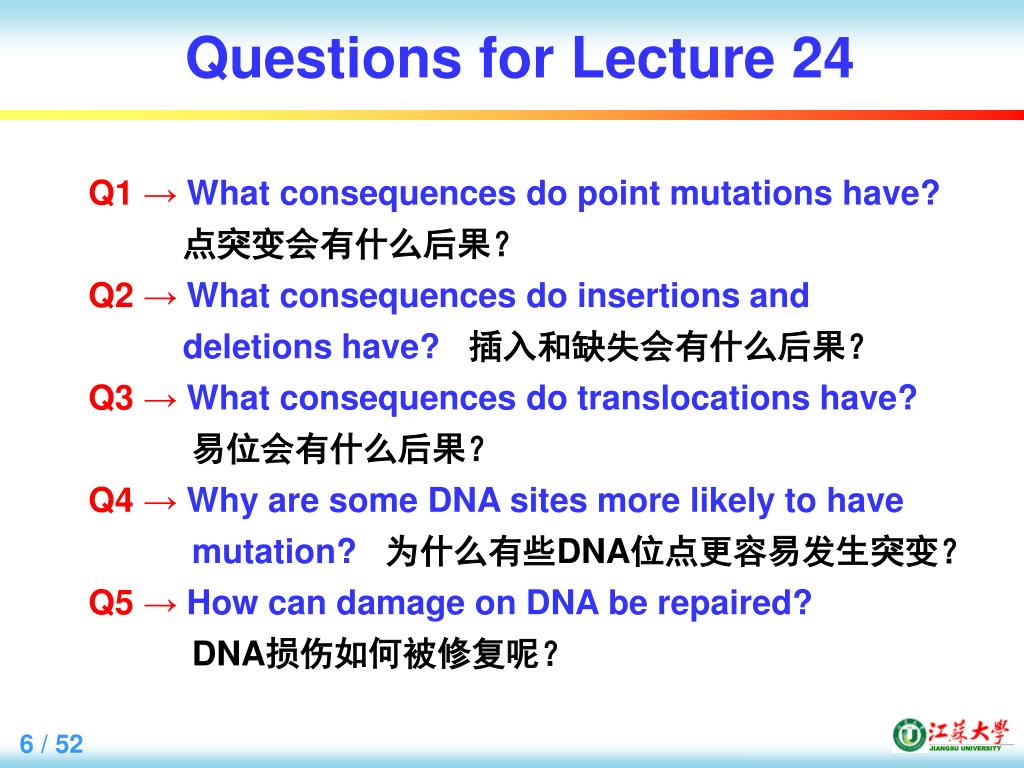 Questions for Lecture 24

Q1 → What consequences do point mutations have?
点突变会有什么后果？

Q2 → What consequences do insertions and deletions have? 插入和缺失会有什么后果？

Q3 → What consequences do translocations have?
易位会有什么后果？

Q4 → Why are some DNA sites more likely to have mutation? 为什么有些DNA位点更容易发生突变？

Q5 → How can damage on DNA be repaired?
DNA损伤如何被修复呢？

6 / 52

江苏大学
JIANGSU UNIVERSITY